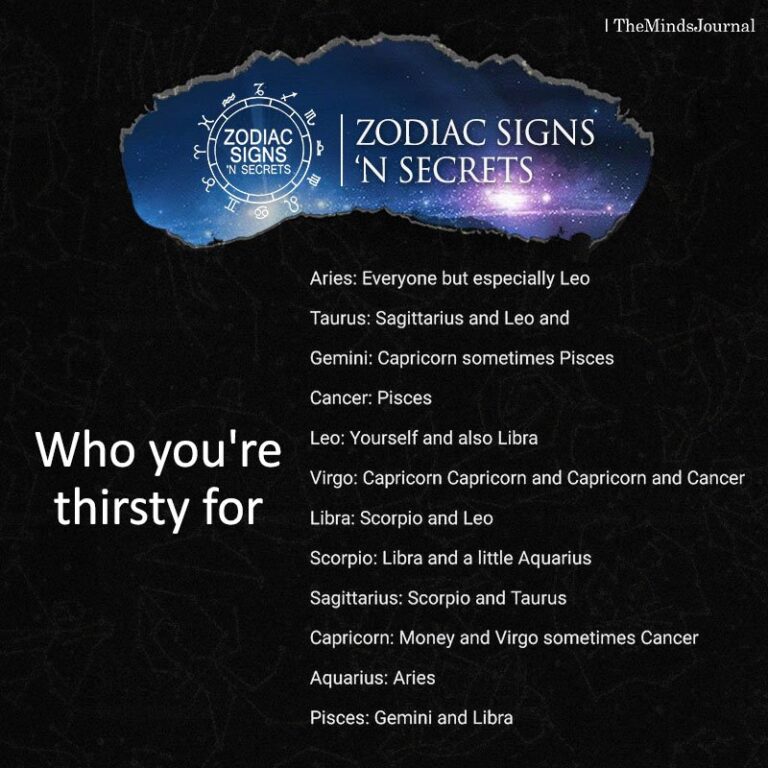 | TheMindsJournal

ZODIAC SIGNS 'N SECRETS

ZODIAC SIGNS 'N SECRETS

Who you're thirsty for

Aries: Everyone but especially Leo

Taurus: Sagittarius and Leo and

Gemini: Capricorn sometimes Pisces

Cancer: Pisces

Leo: Yourself and also Libra

Virgo: Capricorn Capricorn and Capricorn and Cancer

Libra: Scorpio and Leo

Scorpio: Libra and a little Aquarius

Sagittarius: Scorpio and Taurus

Capricorn: Money and Virgo sometimes Cancer

Aquarius: Aries

Pisces: Gemini and Libra